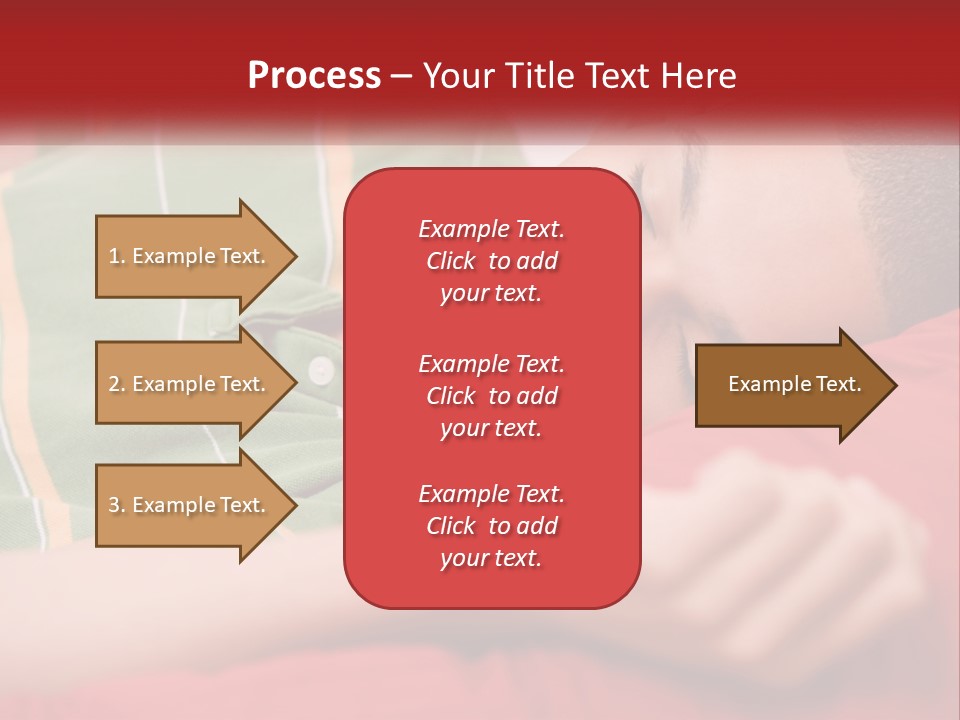 Process – Your Title Text Here

1. Example Text.

2. Example Text.

3. Example Text.

Example Text. Click to add your text.

Example Text. Click to add your text.

Example Text. Click to add your text.

Example Text.